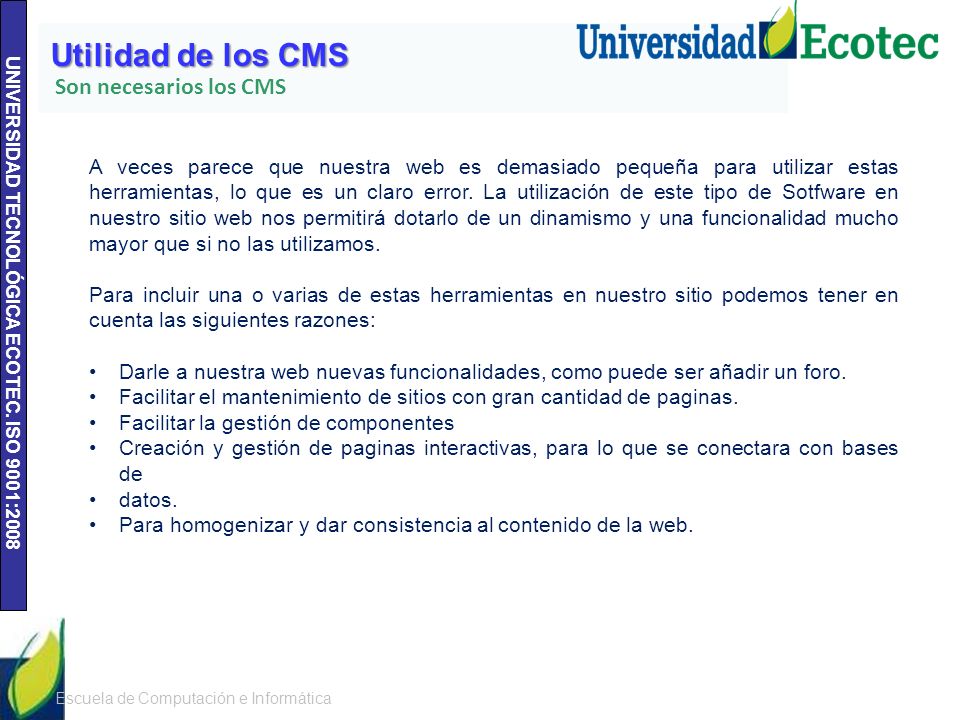 UNIVERSIDAD TECNOLÓGICA ECOTEC. ISO 9001:2008

Utilidad de los CMS
Son necesarios los CMS

Universidad Ecotec

A veces parece que nuestra web es demasiado pequeña para utilizar estas herramientas, lo que es un claro error. La utilización de este tipo de Sotfware en nuestro sitio web nos permitirá dotarlo de un dinamismo y una funcionalidad mucho mayor que si no las utilizamos.

Para incluir una o varias de estas herramientas en nuestro sitio podemos tener en cuenta las siguientes razones:

• Darle a nuestra web nuevas funcionalidades, como puede ser añadir un foro.
• Facilitar el mantenimiento de sitios con gran cantidad de paginas.
• Facilitar la gestión de componentes
• Creación y gestión de paginas interactivas, para lo que se conectara con bases de
• datos.
• Para homogenizar y dar consistencia al contenido de la web.

Escuela de Computación e Informática